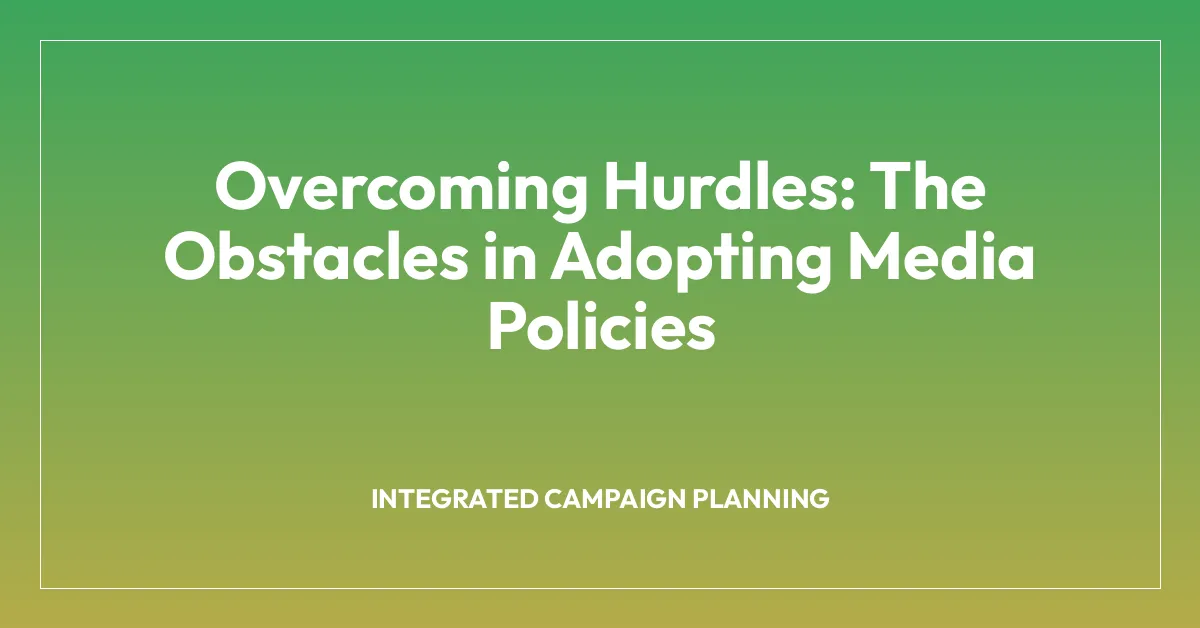 Overcoming Hurdles: The Obstacles in Adopting Media Policies

INTEGRATED CAMPAIGN PLANNING